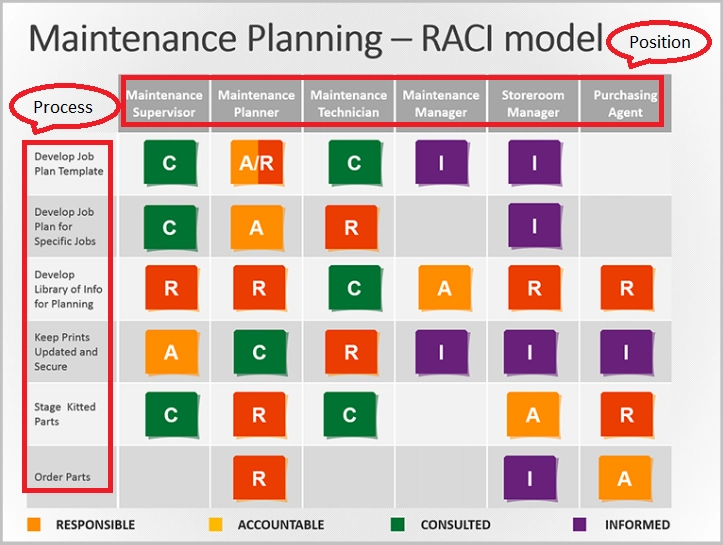 Maintenance Planning – RACI model

Position

Process

| | Maintenance Supervisor | Maintenance Planner | Maintenance Technician | Maintenance Manager | Storeroom Manager | Purchasing Agent |
|---|---|---|---|---|---|---|
| Develop Job Plan Template | C | A/R | C | I | I | |
| Develop Job Plan for Specific Jobs | C | A | R | | I | |
| Develop Library of Info for Planning | R | R | C | A | R | R |
| Keep Prints Updated and Secure | A | C | R | I | I | I |
| Stage Kitted Parts | C | R | C | | A | R |
| Order Parts | | R | | | I | A |

RESPONSIBLE ACCOUNTABLE CONSULTED INFORMED